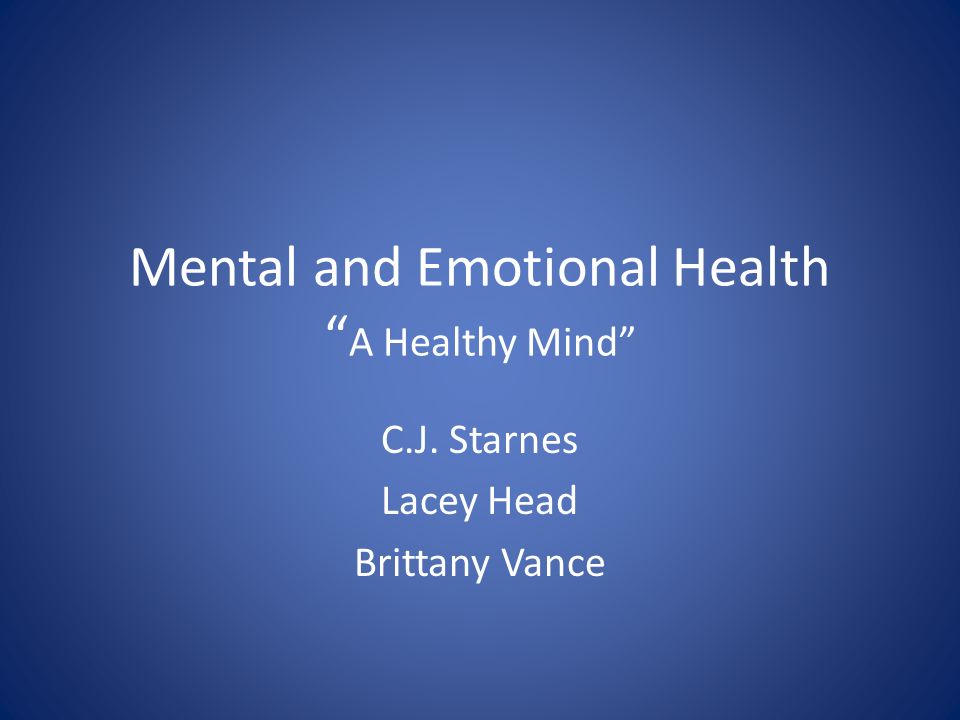 Mental and Emotional Health
“A Healthy Mind”

C.J. Starnes
Lacey Head
Brittany Vance